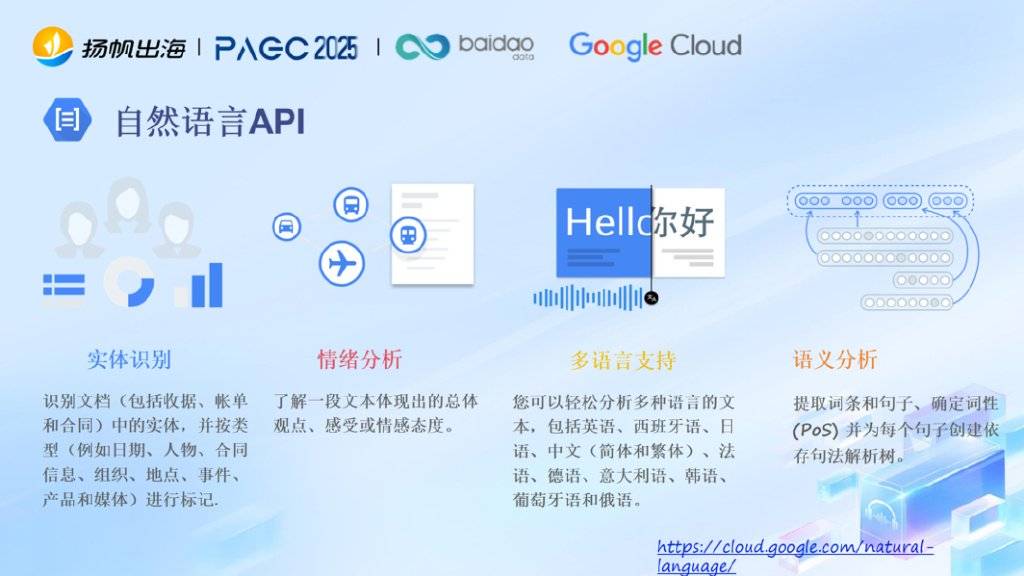 扬帆出海 | PAGC 2025 | baidao data Google Cloud

自然语言API

Hello你好

实体识别

识别文档（包括收据、帐单和合同）中的实体，并按类型（例如日期、人物、合同信息、组织、地点、事件、产品和媒体）进行标记.

情绪分析

了解一段文本体现出的总体观点、感受或情感态度。

多语言支持

您可以轻松分析多种语言的文本，包括英语、西班牙语、日语、中文（简体和繁体）、法语、德语、意大利语、韩语、葡萄牙语和俄语。

语义分析

提取词条和句子、确定词性 (PoS) 并为每个句子创建依存句法解析树。

https://cloud.google.com/natural-language/